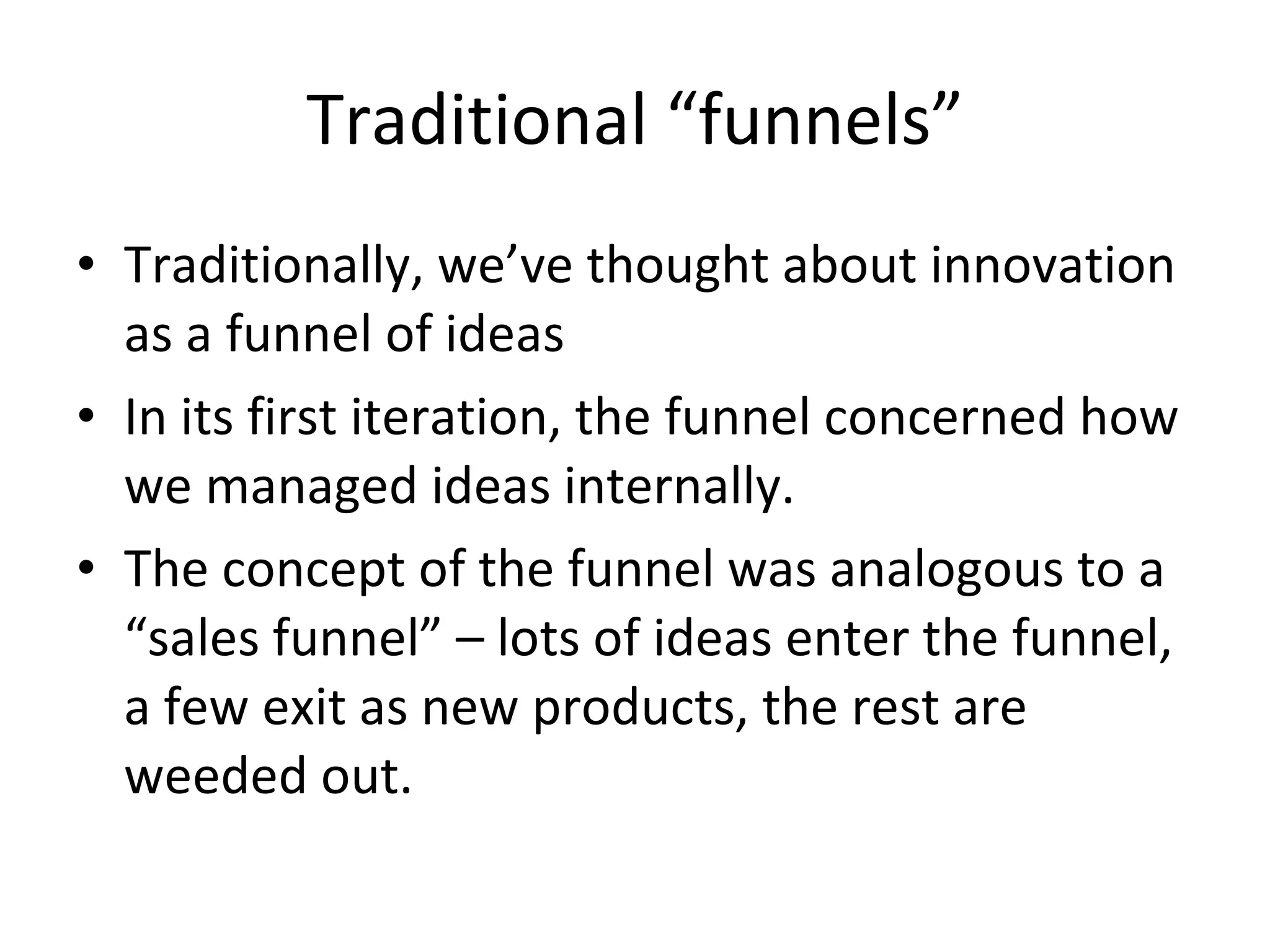 Traditional “funnels”

• Traditionally, we’ve thought about innovation as a funnel of ideas

• In its first iteration, the funnel concerned how we managed ideas internally.

• The concept of the funnel was analogous to a “sales funnel” – lots of ideas enter the funnel, a few exit as new products, the rest are weeded out.